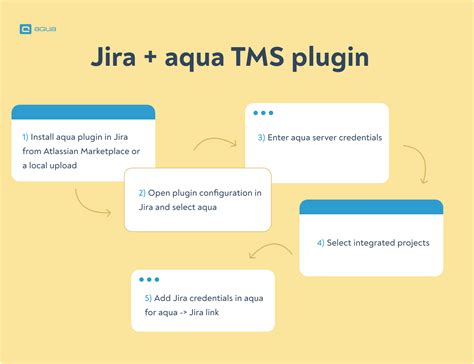 aqua

Jira + aqua TMS plugin

1) Install aqua plugin in Jira from Atlassian Marketplace or a local upload

2) Open plugin configuration in Jira and select aqua

3) Enter aqua server credentials

4) Select integrated projects

5) Add Jira credentials in aqua for aqua -> Jira link